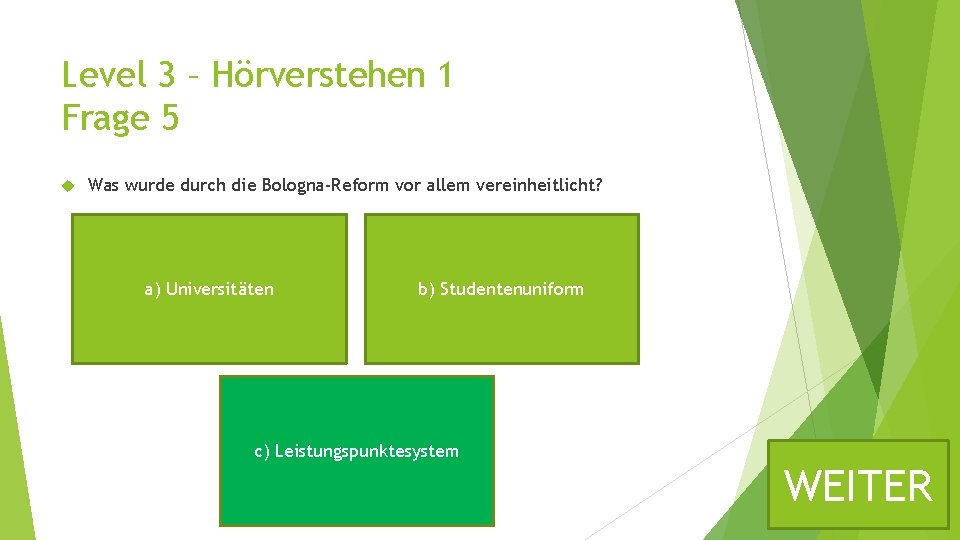 Level 3 – Hörverstehen 1
Frage 5

Was wurde durch die Bologna-Reform vor allem vereinheitlicht?

a) Universitäten

b) Studentenuniform

c) Leistungspunktesystem

WEITER